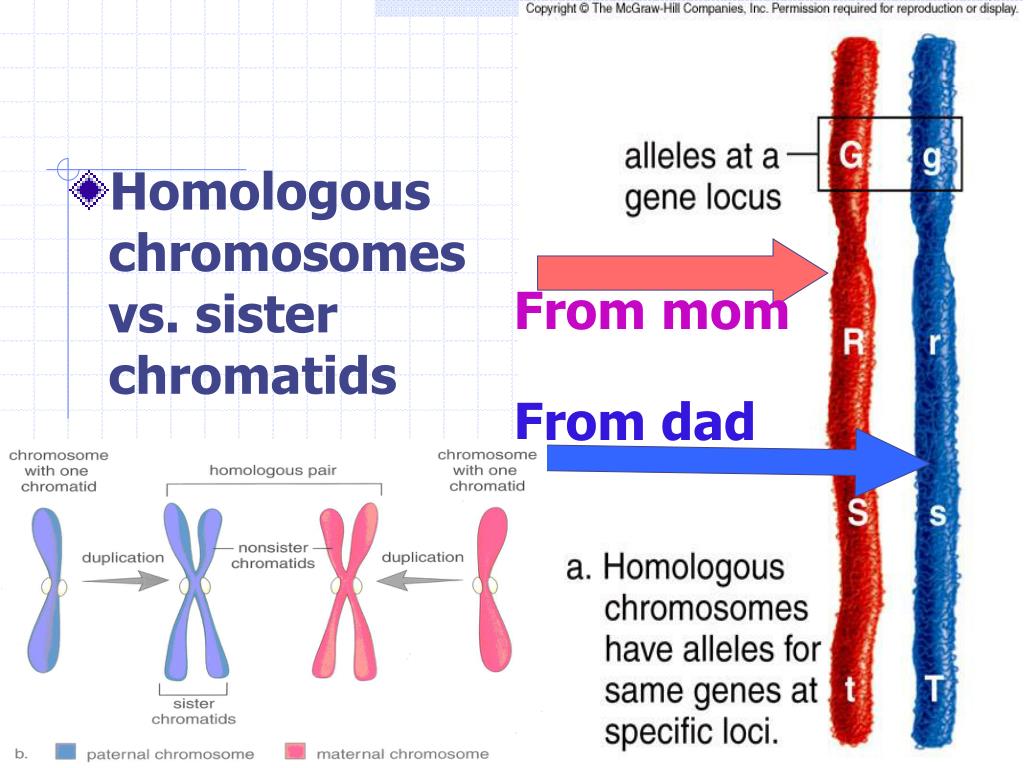 Copyright © The McGraw-Hill Companies, Inc. Permission required for reproduction or display.

Homologous chromosomes vs. sister chromatids

alleles at a gene locus

G g

From mom

R r

From dad

S s

t T

a. Homologous chromosomes have alleles for same genes at specific loci.

chromosome with one chromatid

homologous pair

chromosome with one chromatid

duplication

nonsister chromatids

duplication

sister chromatids

b. paternal chromosome maternal chromosome